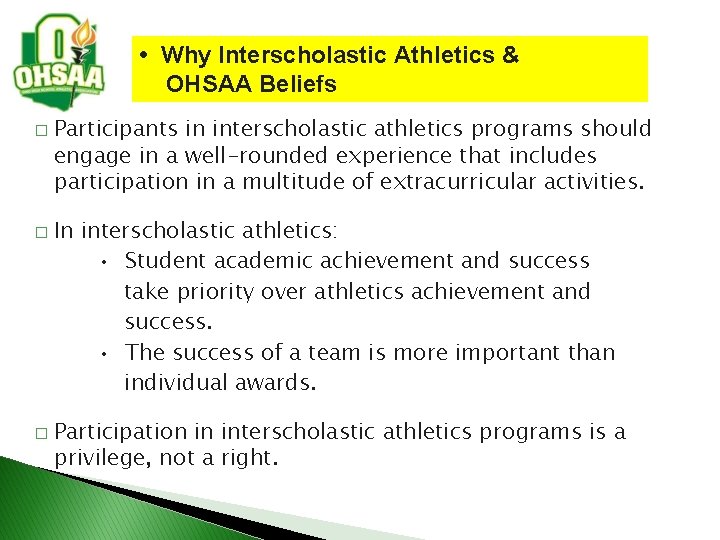 OHSAA

• Why Interscholastic Athletics & OHSAA Beliefs

□ Participants in interscholastic athletics programs should engage in a well-rounded experience that includes participation in a multitude of extracurricular activities.

□ In interscholastic athletics:
• Student academic achievement and success take priority over athletics achievement and success.
• The success of a team is more important than individual awards.

□ Participation in interscholastic athletics programs is a privilege, not a right.